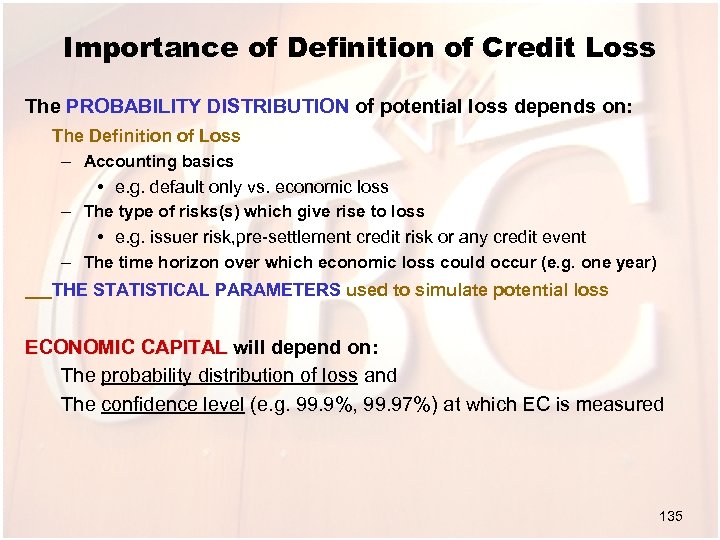 Importance of Definition of Credit Loss

The PROBABILITY DISTRIBUTION of potential loss depends on:

The Definition of Loss

– Accounting basics

• e.g. default only vs. economic loss

– The type of risks(s) which give rise to loss

• e.g. issuer risk,pre-settlement credit risk or any credit event

– The time horizon over which economic loss could occur (e.g. one year)

THE STATISTICAL PARAMETERS used to simulate potential loss

ECONOMIC CAPITAL will depend on:

The probability distribution of loss and

The confidence level (e.g. 99.9%, 99.97%) at which EC is measured

135